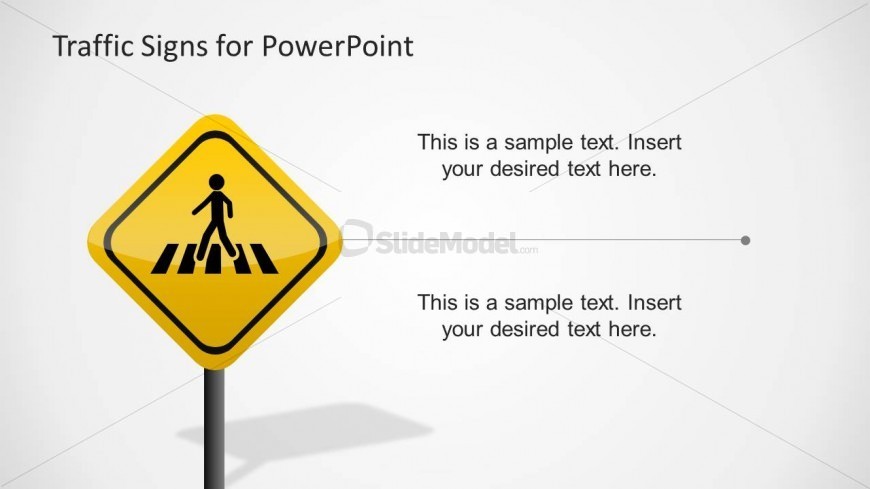 Traffic Signs for PowerPoint

This is a sample text. Insert your desired text here.

SlideModel.com

This is a sample text. Insert your desired text here.